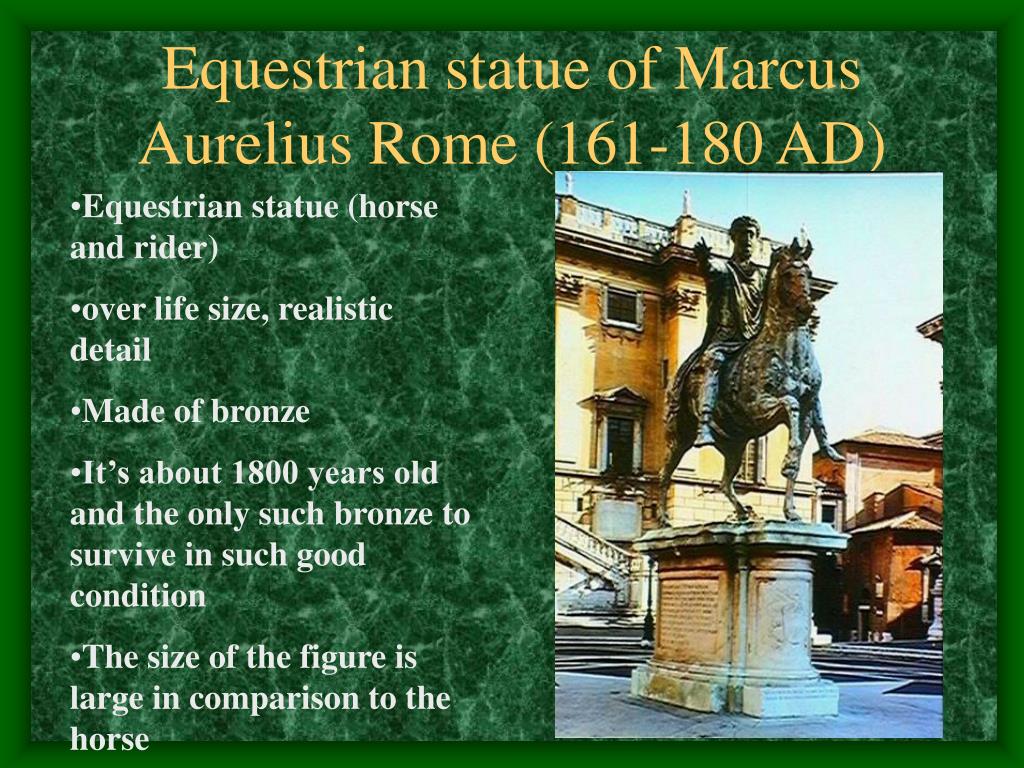 Equestrian statue of Marcus Aurelius Rome (161-180 AD)

•Equestrian statue (horse and rider)

•over life size, realistic detail

•Made of bronze

•It's about 1800 years old and the only such bronze to survive in such good condition

•The size of the figure is large in comparison to the horse